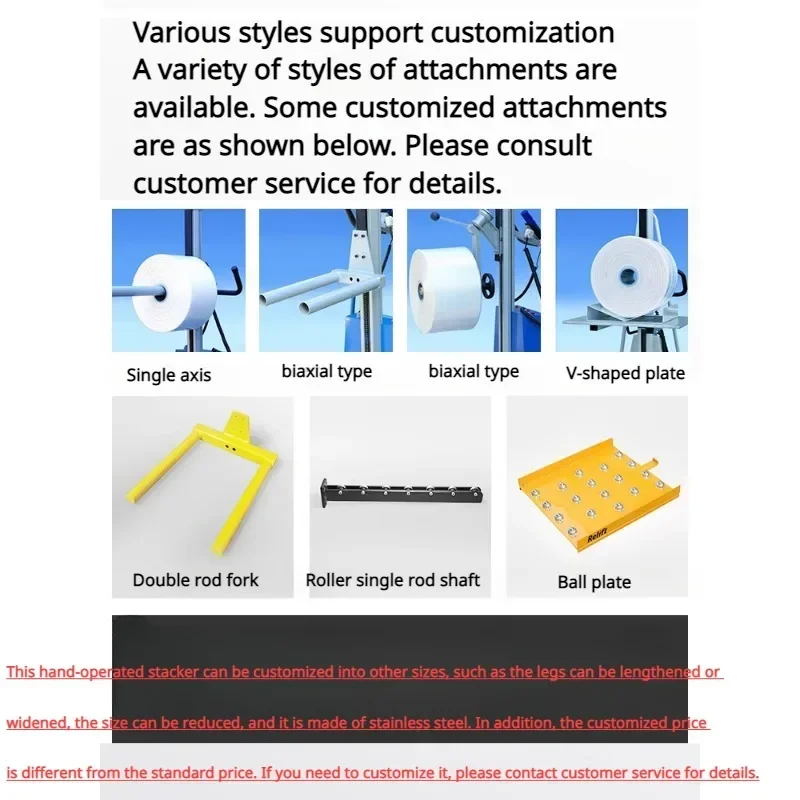 Various styles support customization
A variety of styles of attachments are available. Some customized attachments are as shown below. Please consult customer service for details.

Single axis

biaxial type

biaxial type

V-shaped plate

Double rod fork

Roller single rod shaft

Relift

Ball plate

This hand-operated stacker can be customized into other sizes, such as the legs can be lengthened or widened, the size can be reduced, and it is made of stainless steel. In addition, the customized price is different from the standard price. If you need to customize it, please contact customer service for details.